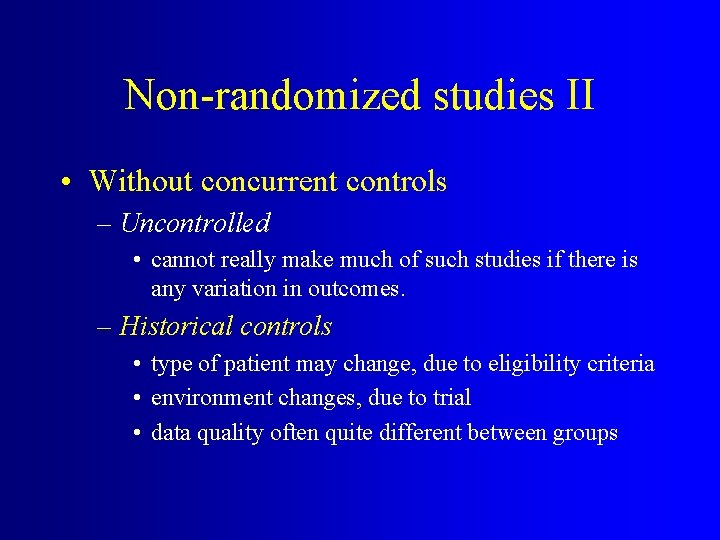 Non-randomized studies II

• Without concurrent controls
– Uncontrolled
• cannot really make much of such studies if there is any variation in outcomes.
– Historical controls
• type of patient may change, due to eligibility criteria
• environment changes, due to trial
• data quality often quite different between groups